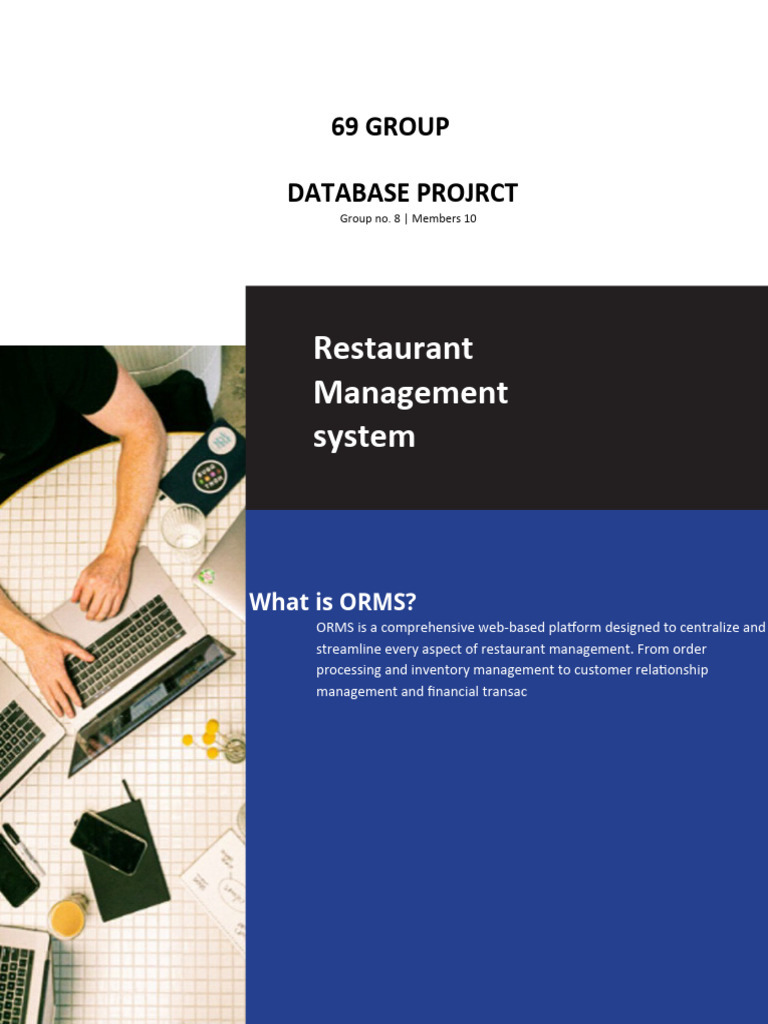 69 GROUP

DATABASE PROJRCT

Group no. 8 | Members 10

Restaurant Management system

What is ORMS?

ORMS is a comprehensive web-based platform designed to centralize and streamline every aspect of restaurant management. From order processing and inventory management to customer relationship management and financial transac